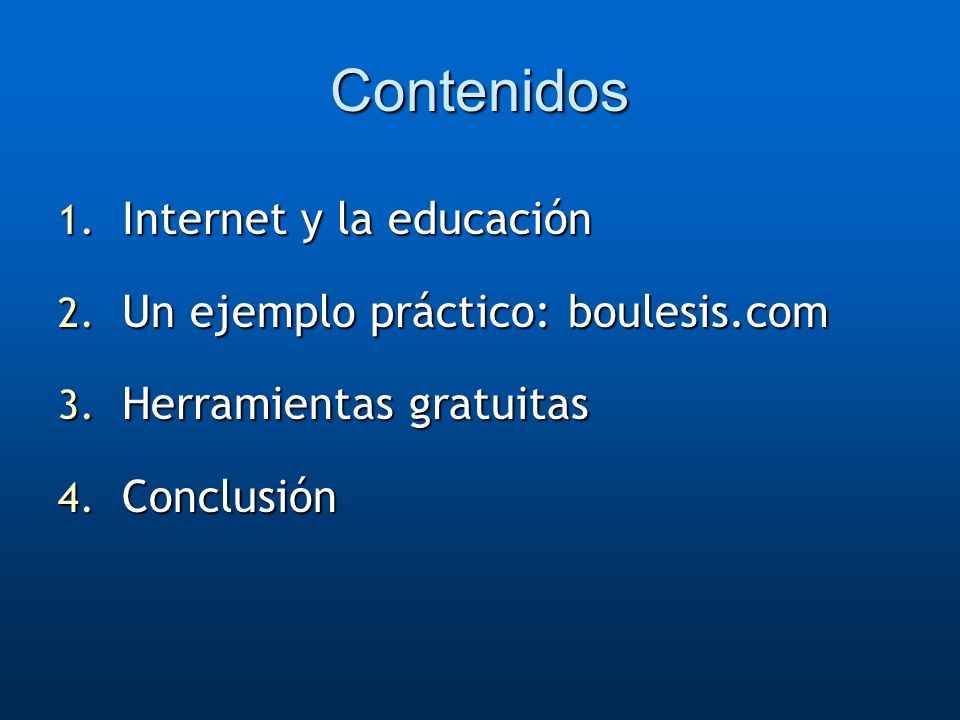 Contenidos

1. Internet y la educación
2. Un ejemplo práctico: boulesis.com
3. Herramientas gratuitas
4. Conclusión